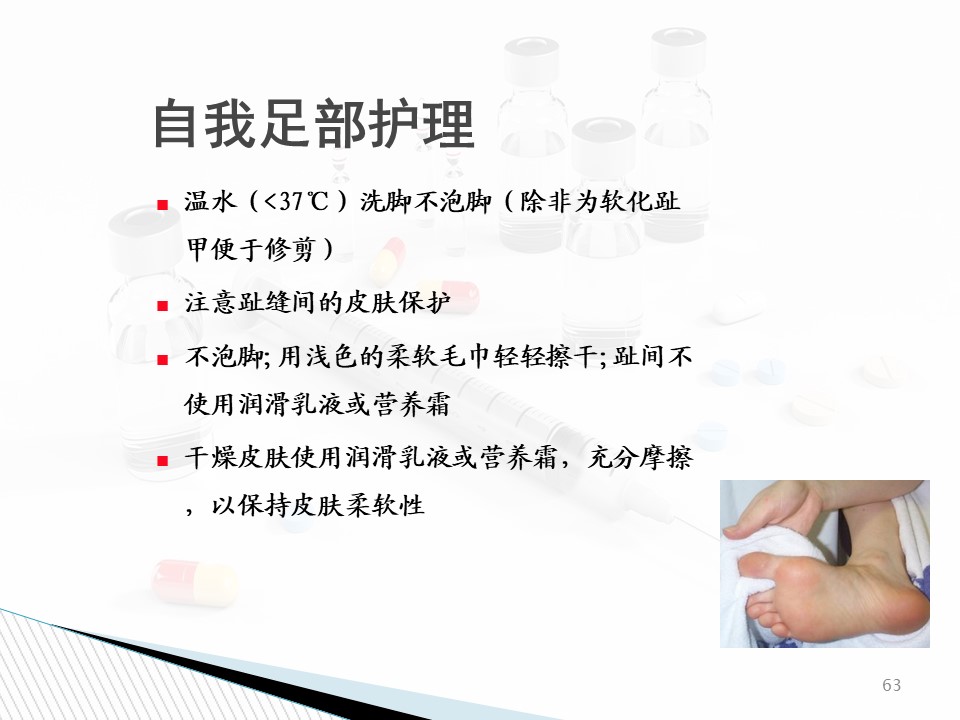 自我足部护理

■ 温水（<37℃）洗脚不泡脚（除非为软化趾甲便于修剪）

■ 注意趾缝间的皮肤保护

■ 不泡脚; 用浅色的柔软毛巾轻轻擦干; 趾间不使用润滑乳液或营养霜

■ 干燥皮肤使用润滑乳液或营养霜，充分摩擦，以保持皮肤柔软性

63